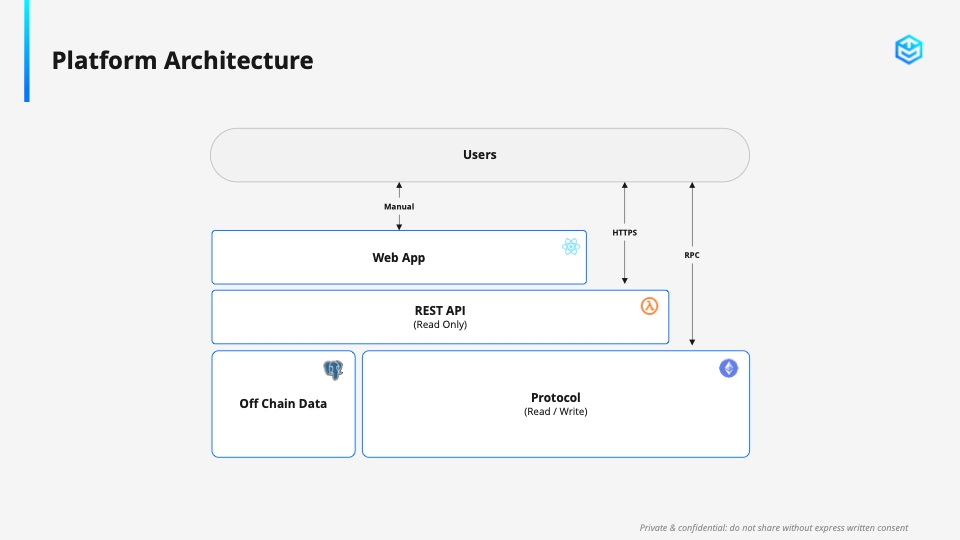 Platform Architecture

Users

Manual

HTTPS

RPC

Web App

REST API
(Read Only)

Off Chain Data

Protocol
(Read / Write)

Private & confidential: do not share without express written consent